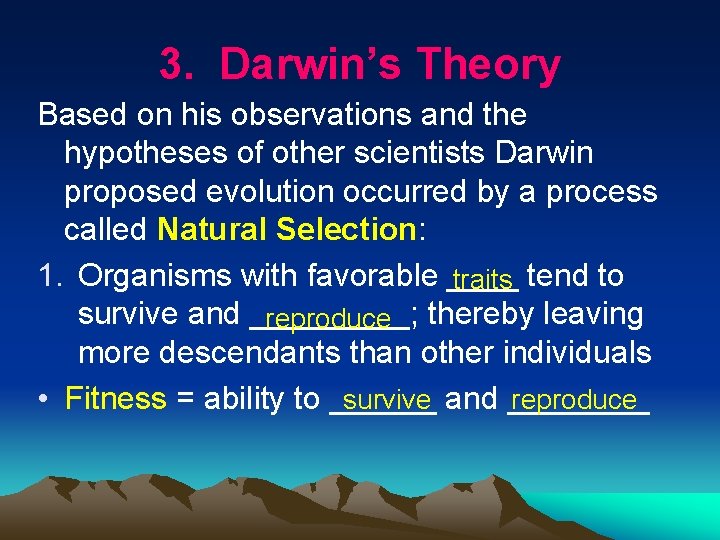 3. Darwin's Theory

Based on his observations and the hypotheses of other scientists Darwin proposed evolution occurred by a process called Natural Selection:

1. Organisms with favorable traits tend to survive and reproduce; thereby leaving more descendants than other individuals

• Fitness = ability to survive and reproduce